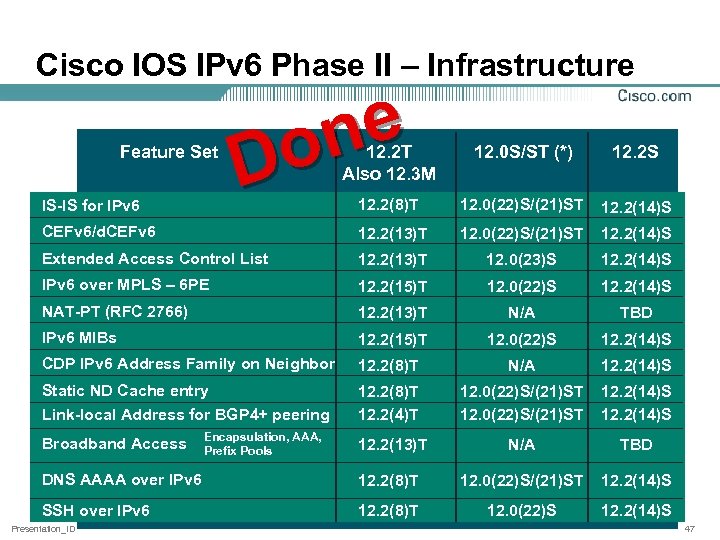 Cisco IOS IPv6 Phase II – Infrastructure

Cisco.com

Done

| Feature Set | 12.2T Also 12.3M | 12.0S/ST (*) | 12.2S |
|---|---|---|---|
| IS-IS for IPv6 | 12.2(8)T | 12.0(22)S/(21)ST | 12.2(14)S |
| CEFv6/dCEFv6 | 12.2(13)T | 12.0(22)S/(21)ST | 12.2(14)S |
| Extended Access Control List | 12.2(13)T | 12.0(23)S | 12.2(14)S |
| IPv6 over MPLS – 6PE | 12.2(15)T | 12.0(22)S | 12.2(14)S |
| NAT-PT (RFC 2766) | 12.2(13)T | N/A | TBD |
| IPv6 MIBs | 12.2(15)T | 12.0(22)S | 12.2(14)S |
| CDP IPv6 Address Family on Neighbor | 12.2(8)T | N/A | 12.2(14)S |
| Static ND Cache entry | 12.2(8)T | 12.0(22)S/(21)ST | 12.2(14)S |
| Link-local Address for BGP4+ peering | 12.2(4)T | 12.0(22)S/(21)ST | 12.2(14)S |
| Broadband Access Encapsulation, AAA, Prefix Pools | 12.2(13)T | N/A | TBD |
| DNS AAAA over IPv6 | 12.2(8)T | 12.0(22)S/(21)ST | 12.2(14)S |
| SSH over IPv6 | 12.2(8)T | 12.0(22)S | 12.2(14)S |

Presentation_ID 47